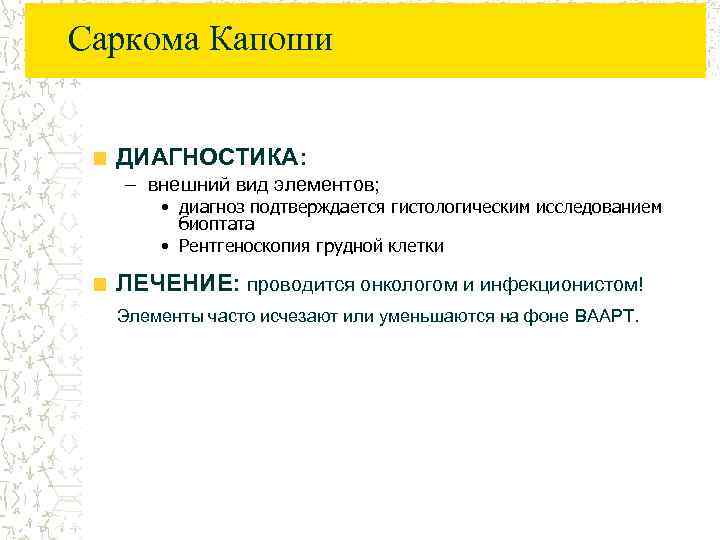 Саркома Капоши

ДИАГНОСТИКА:

– внешний вид элементов;

• диагноз подтверждается гистологическим исследованием биоптата

• Рентгеноскопия грудной клетки

ЛЕЧЕНИЕ: проводится онкологом и инфекционистом!

Элементы часто исчезают или уменьшаются на фоне ВААРТ.